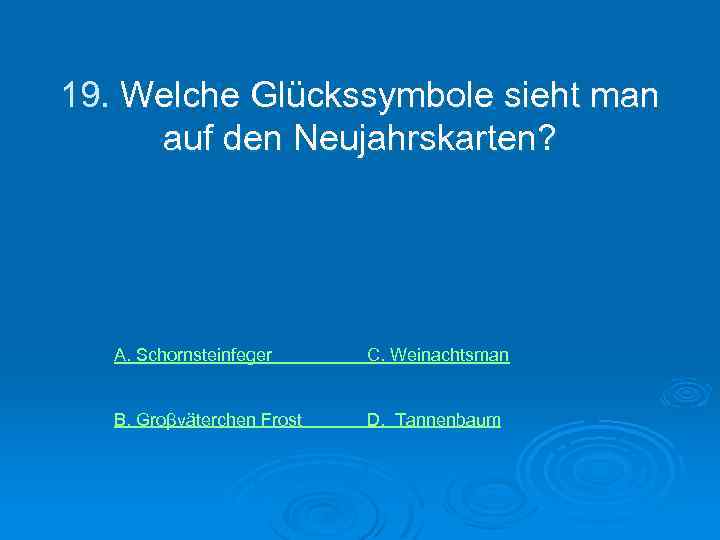 19. Welche Glückssymbole sieht man auf den Neujahrskarten?

A. Schornsteinfeger C. Weinachtsman

B. Groβväterchen Frost D. Tannenbaum